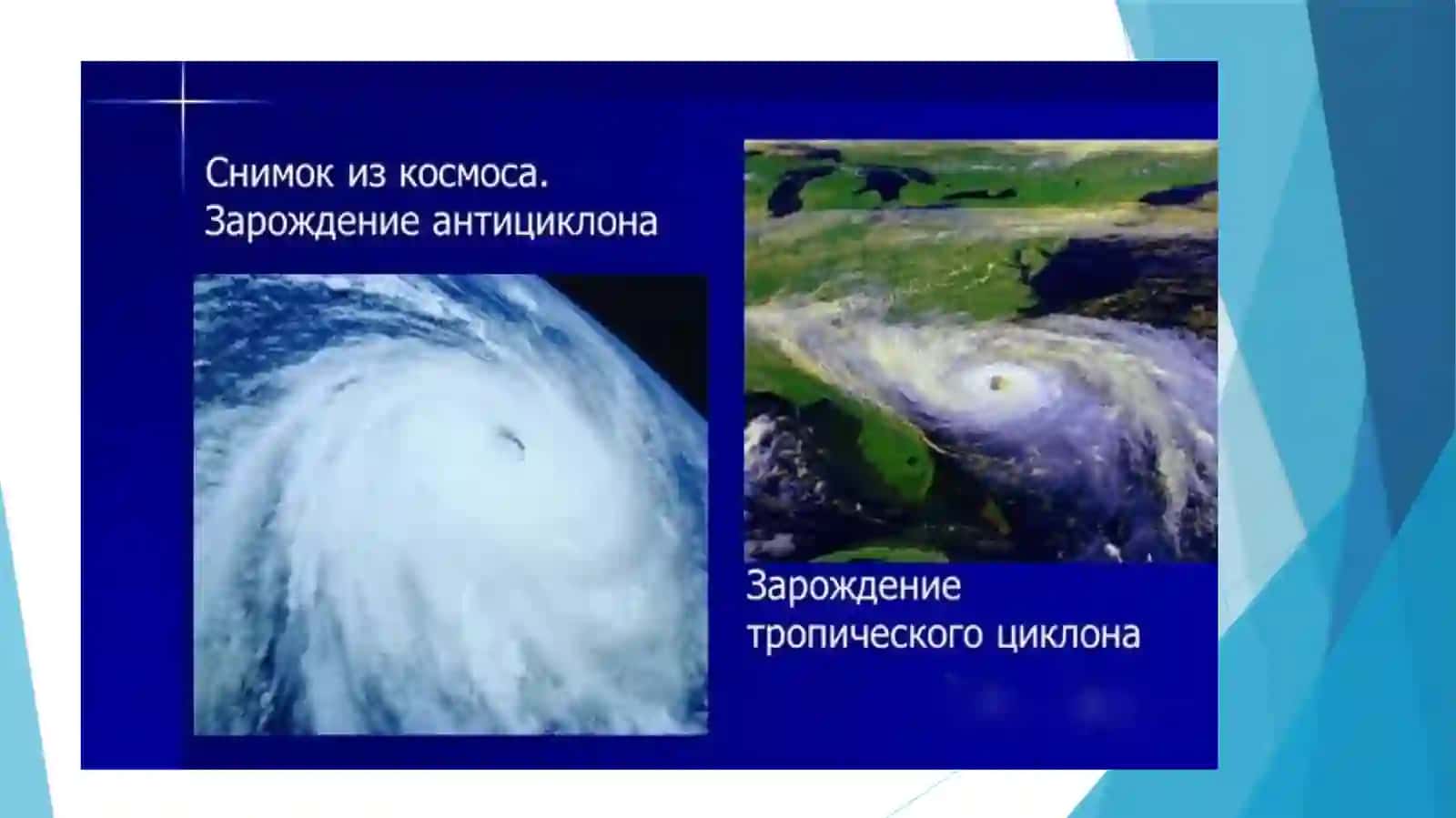 Снимок из космоса.
Зарождение антициклона

Зарождение
тропического циклона